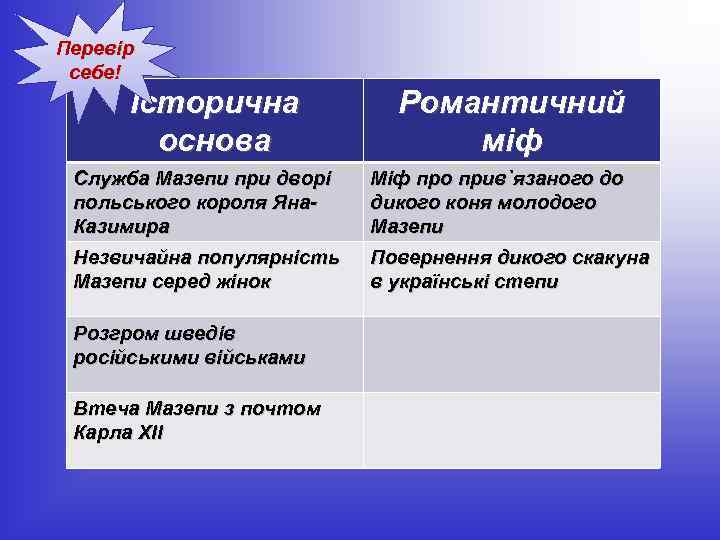 Перевір себе!

| Історична основа | Романтичний міф |
|---|---|
| Служба Мазепи при дворі польського короля Яна-Казимира | Міф про прив`язаного до дикого коня молодого Мазепи |
| Незвичайна популярність Мазепи серед жінок | Повернення дикого скакуна в українські степи |
| Розгром шведів російськими військами | |
| Втеча Мазепи з почтом Карла XII | |